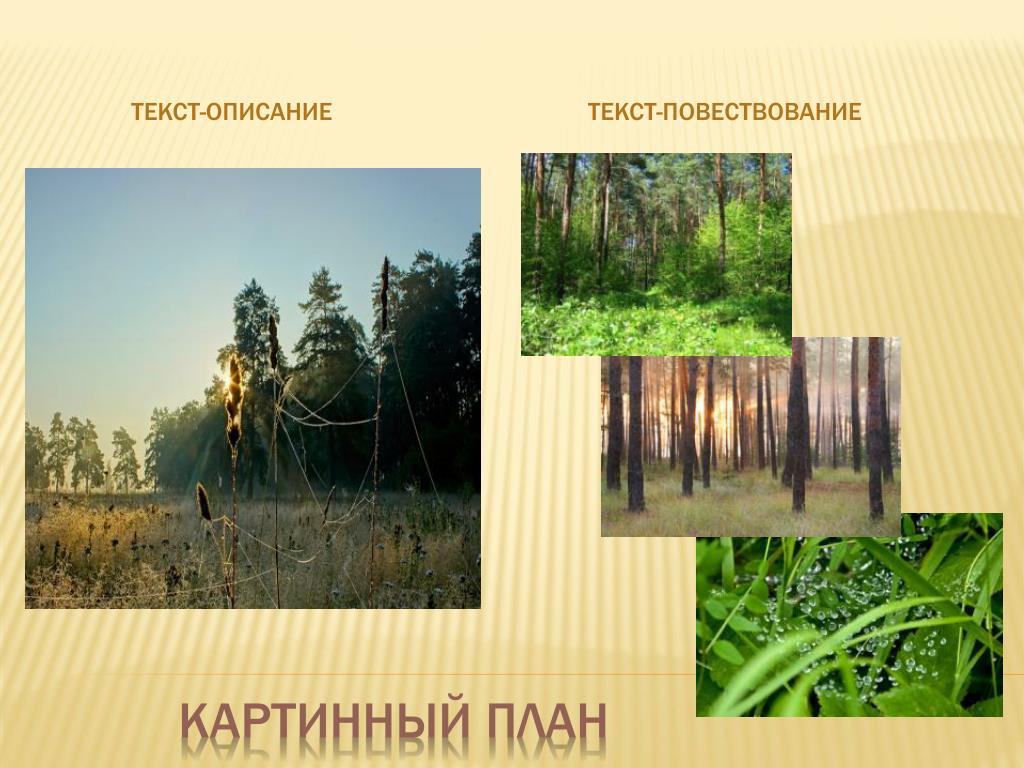 ТЕКСТ-ОПИСАНИЕ

ТЕКСТ-ПОВЕСТВОВАНИЕ

КАРТИННЫЙ ПЛАН